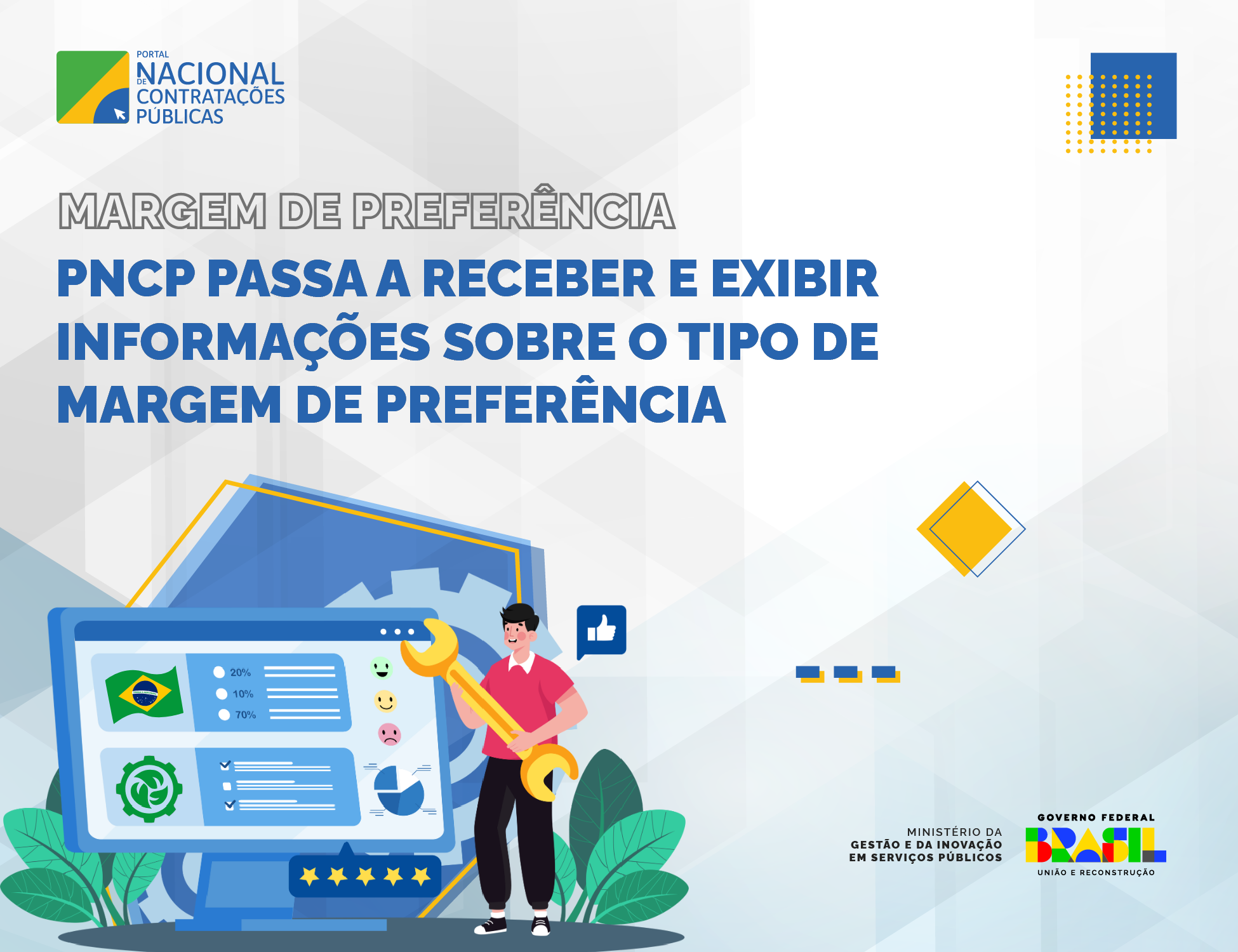 PORTAL NACIONAL DE CONTRATAÇÕES PÚBLICAS

MARGEM DE PREFERÊNCIA

PNCP PASSA A RECEBER E EXIBIR INFORMAÇÕES SOBRE O TIPO DE MARGEM DE PREFERÊNCIA

20%
10%
70%

MINISTÉRIO DA GESTÃO E DA INOVAÇÃO EM SERVIÇOS PÚBLICOS

GOVERNO FEDERAL
BRASIL
UNIÃO E RECONSTRUÇÃO